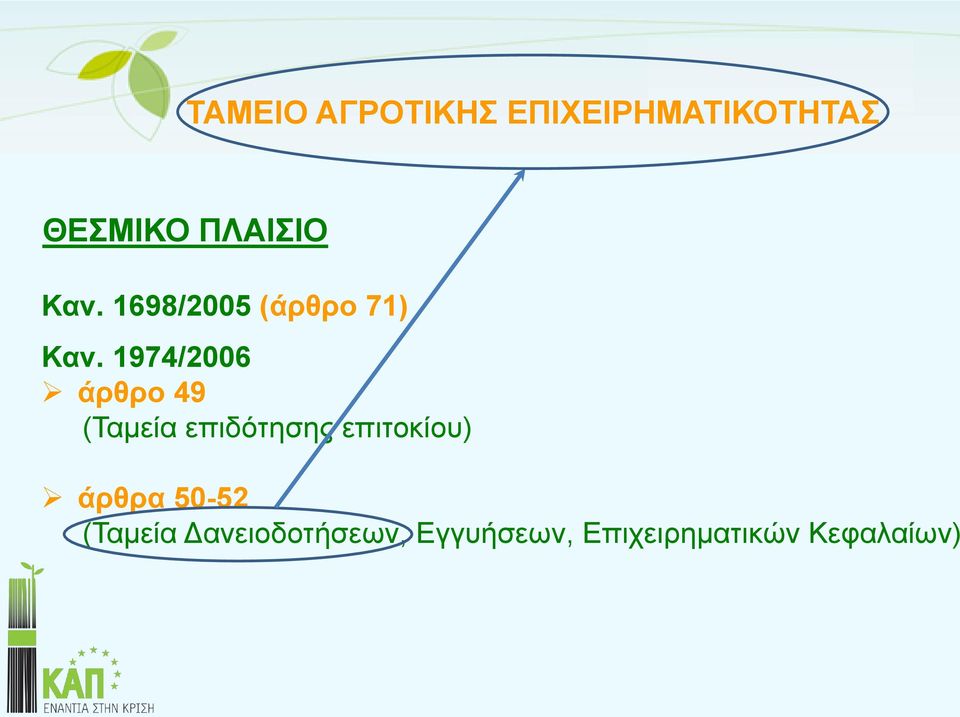 ΤΑΜΕΙΟ ΑΓΡΟΤΙΚΗΣ ΕΠΙΧΕΙΡΗΜΑΤΙΚΟΤΗΤΑΣ

ΘΕΣΜΙΚΟ ΠΛΑΙΣΙΟ

Καν. 1698/2005 (άρθρο 71)

Καν. 1974/2006
➢ άρθρο 49
(Ταμεία επιδότησης επιτοκίου)

➢ άρθρα 50-52
(Ταμεία Δανειοδοτήσεων, Εγγυήσεων, Επιχειρηματικών Κεφαλαίων)

ΚΑΠ
ΕΝΑΝΤΙΑ ΣΤΗΝ ΚΡΙΣΗ